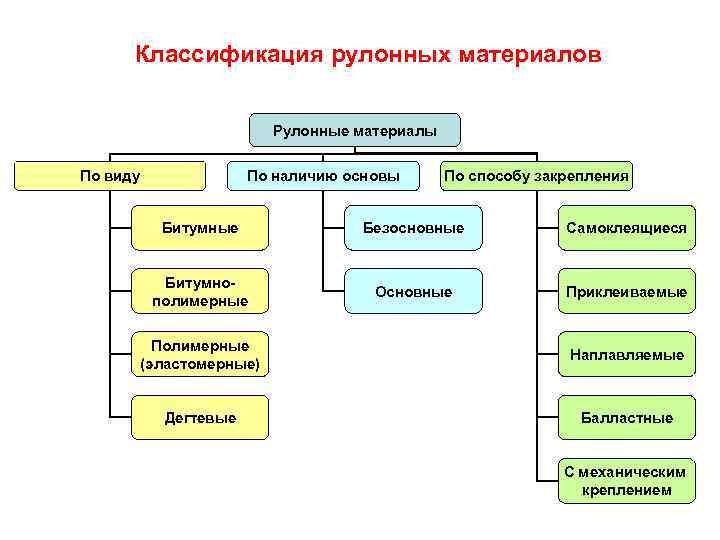 Классификация рулонных материалов

Рулонные материалы

По виду

Битумные

Битумно-полимерные

Полимерные (эластомерные)

Дегтевые

По наличию основы

Безосновные

Основные

По способу закрепления

Самоклеящиеся

Приклеиваемые

Наплавляемые

Балластные

С механическим креплением